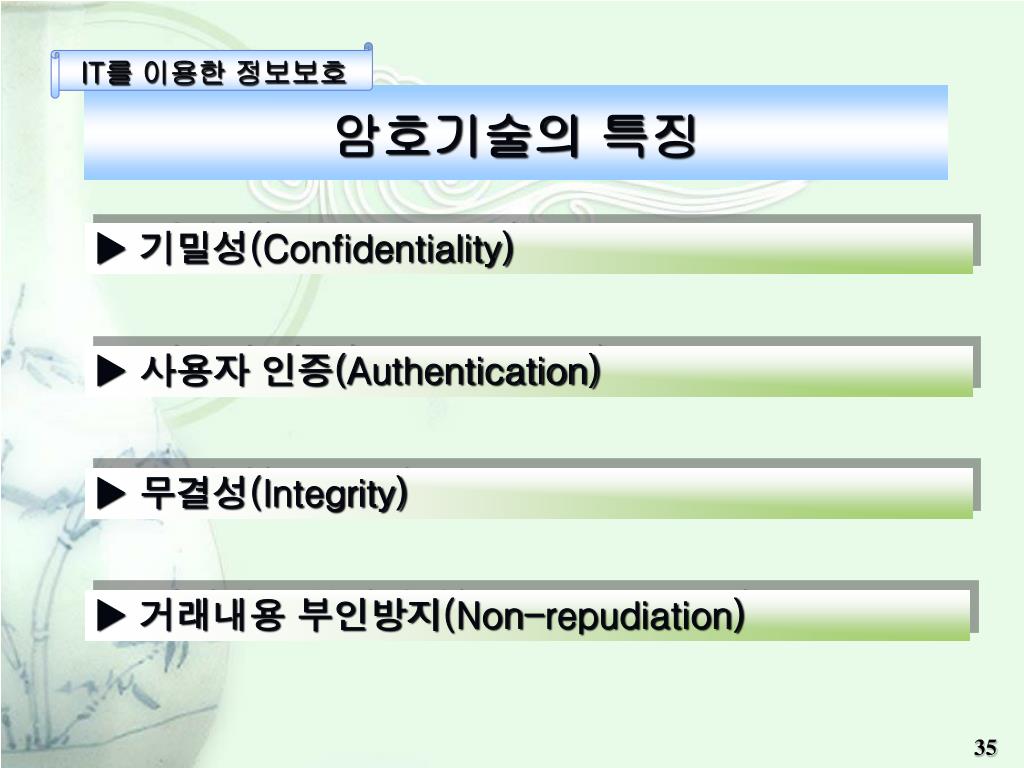 IT를 이용한 정보보호

암호기술의 특징

▶ 기밀성(Confidentiality)

▶ 사용자 인증(Authentication)

▶ 무결성(Integrity)

▶ 거래내용 부인방지(Non-repudiation)

35